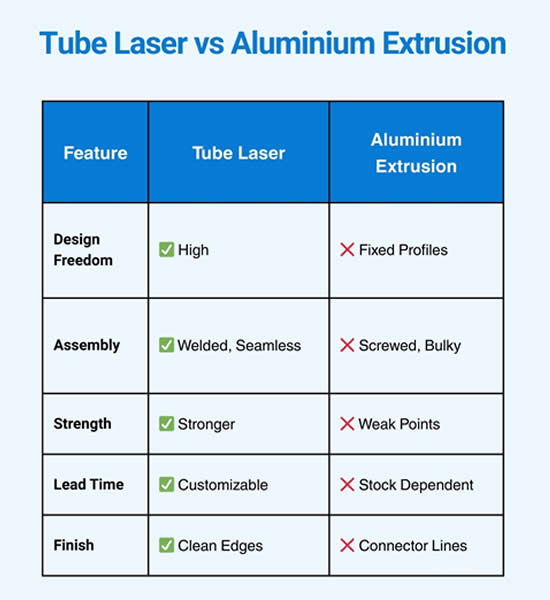 Tube Laser vs Aluminium Extrusion

| Feature | Tube Laser | Aluminium Extrusion |
|---|---|---|
| Design Freedom | ✅ High | ❌ Fixed Profiles |
| Assembly | ✅ Welded, Seamless | ❌ Screwed, Bulky |
| Strength | ✅ Stronger | ❌ Weak Points |
| Lead Time | ✅ Customizable | ❌ Stock Dependent |
| Finish | ✅ Clean Edges | ❌ Connector Lines |